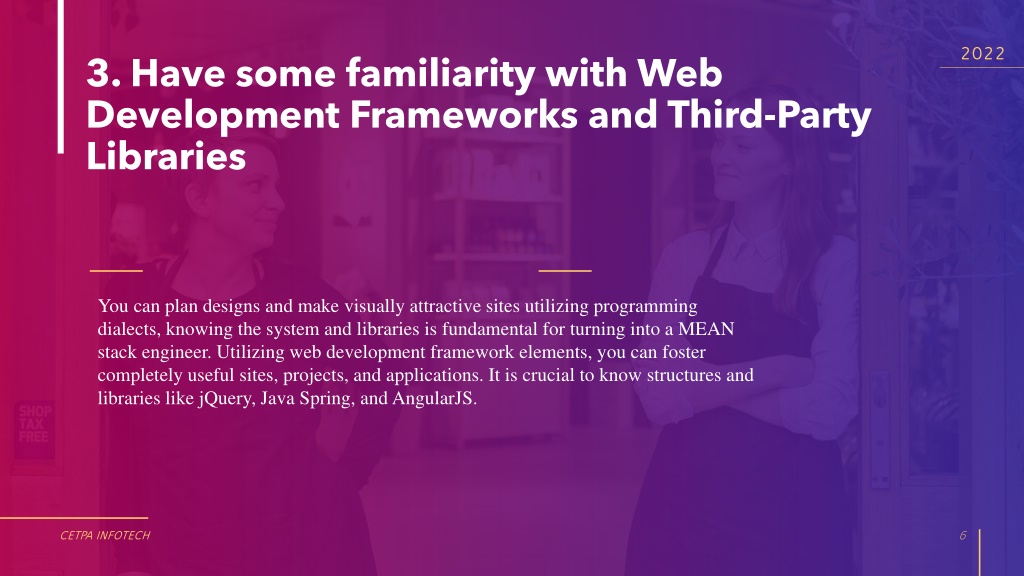 2022

3. Have some familiarity with Web Development Frameworks and Third-Party Libraries

You can plan designs and make visually attractive sites utilizing programming dialects, knowing the system and libraries is fundamental for turning into a MEAN stack engineer. Utilizing web development framework elements, you can foster completely useful sites, projects, and applications. It is crucial to know structures and libraries like jQuery, Java Spring, and AngularJS.

SHOP
TAX
FREE

CETPA INFOTECH

6